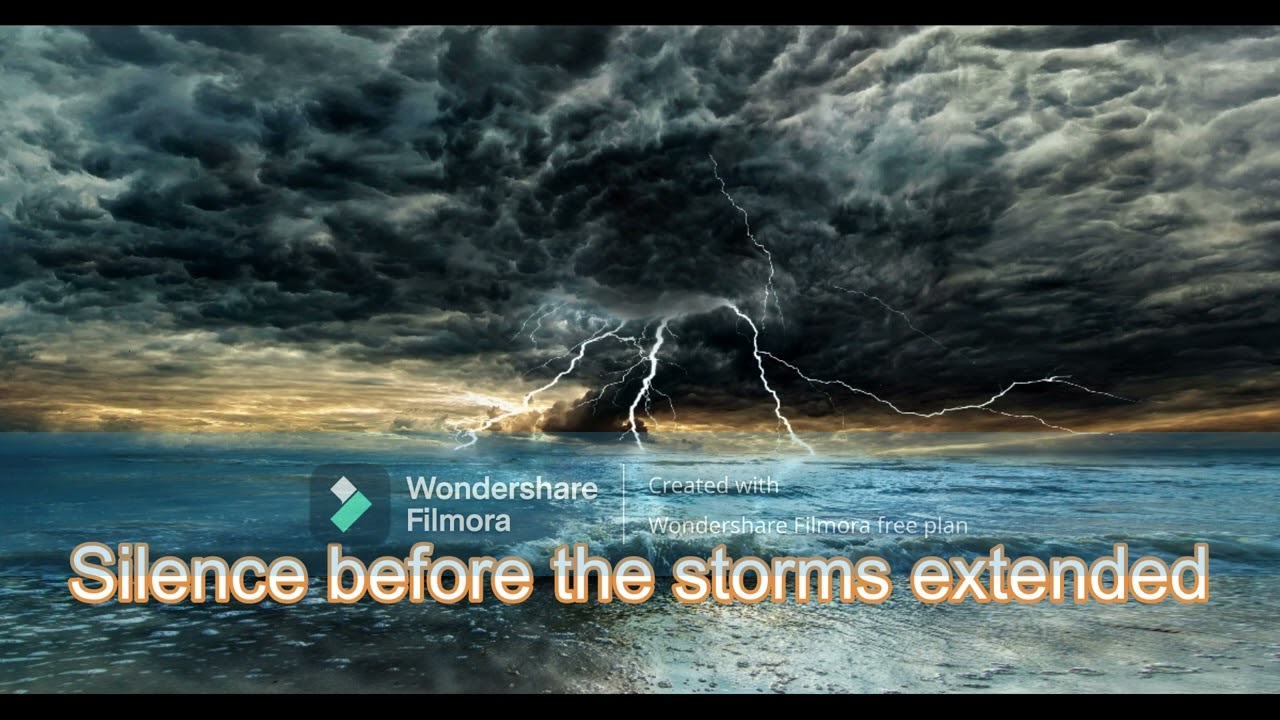 Wondershare Filmora

Created with
Wondershare Filmora free plan

Silence before the storms extended